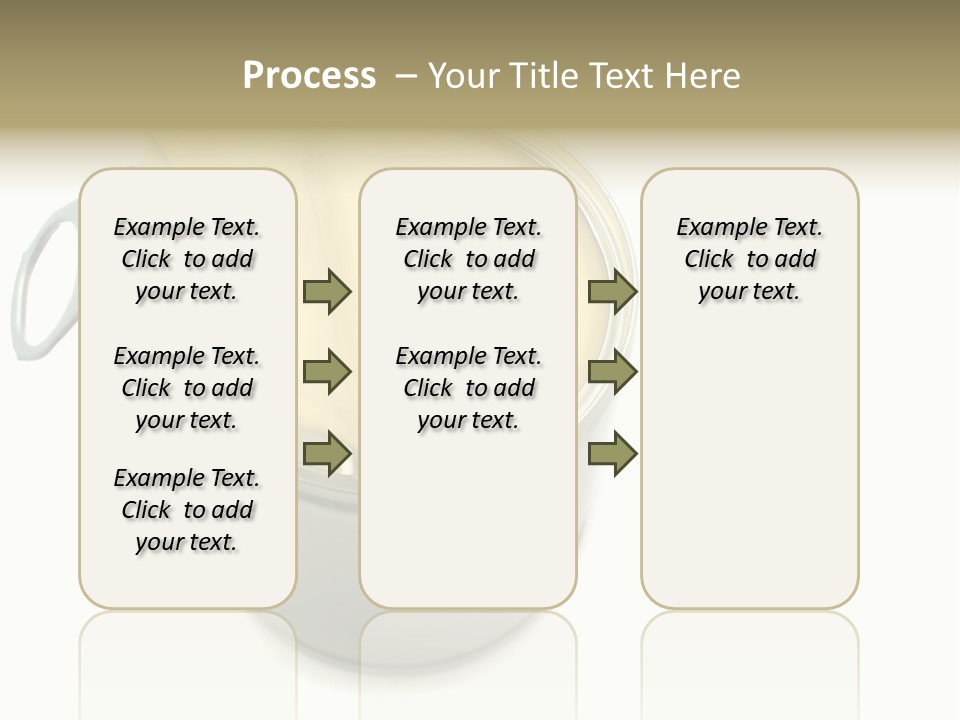 Process – Your Title Text Here

Example Text. Click to add your text.

Example Text. Click to add your text.

Example Text. Click to add your text.

Example Text. Click to add your text.

Example Text. Click to add your text.

Example Text. Click to add your text.